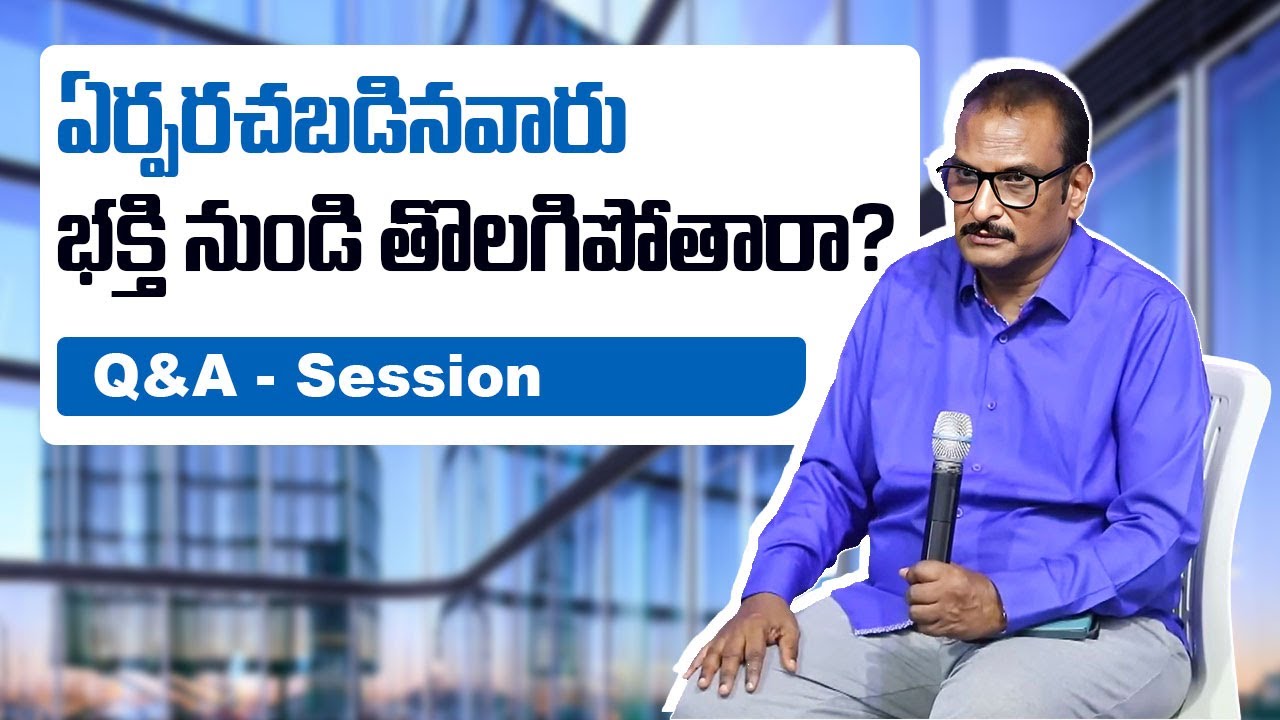 ఏర్పరచబడినవారు
భక్తి నుండి తొలగిపోతారా?

Q&A - Session